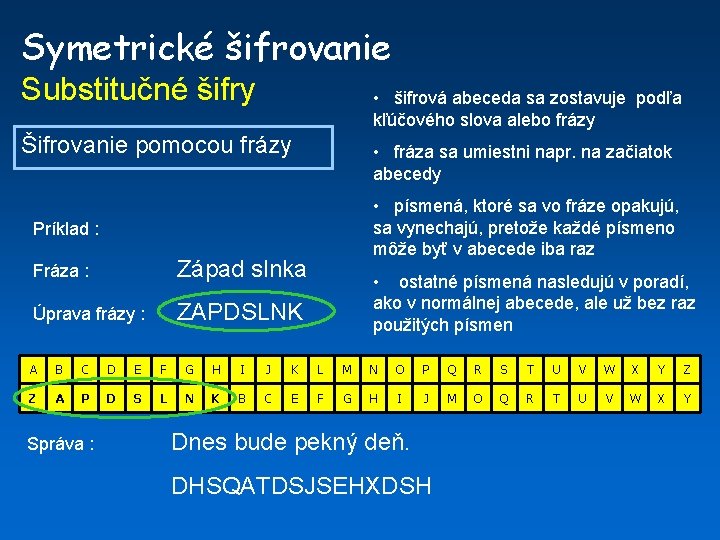 Symetrické šifrovanie

Substitučné šifry

Šifrovanie pomocou frázy

• šifrová abeceda sa zostavuje podľa kľúčového slova alebo frázy

• fráza sa umiestni napr. na začiatok abecedy

• písmená, ktoré sa vo fráze opakujú, sa vynechajú, pretože každé písmeno môže byť v abecede iba raz

• ostatné písmená nasledujú v poradí, ako v normálnej abecede, ale už bez raz použitých písmen

Príklad :

Fráza : Západ slnka

Úprava frázy : ZAPDSLNK

| A | B | C | D | E | F | G | H | I | J | K | L | M | N | O | P | Q | R | S | T | U | V | W | X | Y | Z |
|---|---|---|---|---|---|---|---|---|---|---|---|---|---|---|---|---|---|---|---|---|---|---|---|---|---|
| Z | A | P | D | S | L | N | K | B | C | E | F | G | H | I | J | M | O | Q | R | T | U | V | W | X | Y |

Správa : Dnes bude pekný deň.

DHSQATDSJSEHXDSH